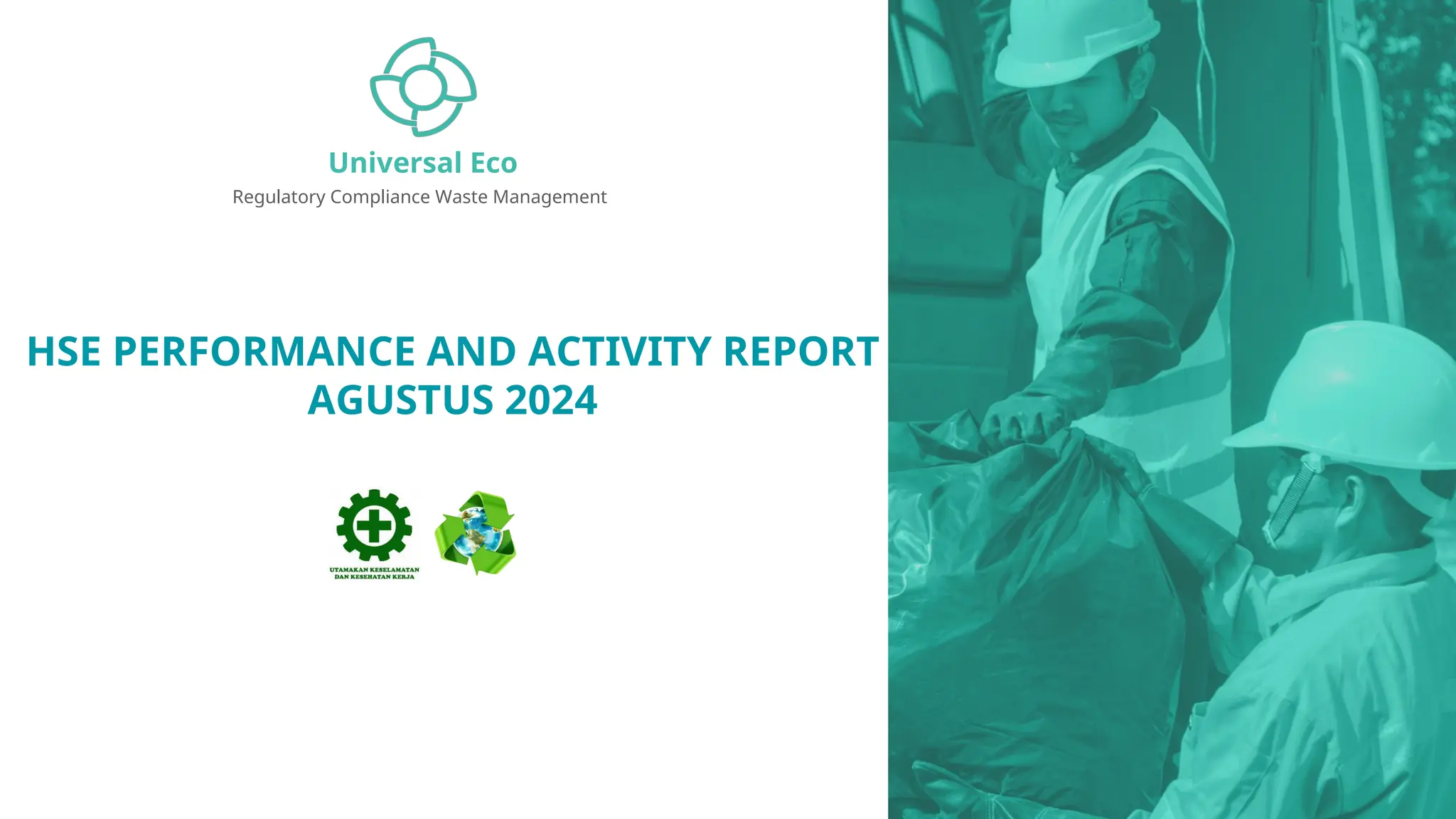 Universal Eco
Regulatory Compliance Waste Management

HSE PERFORMANCE AND ACTIVITY REPORT
AGUSTUS 2024

UTAMAKAN KESELAMATAN DAN KESEHATAN KERJA